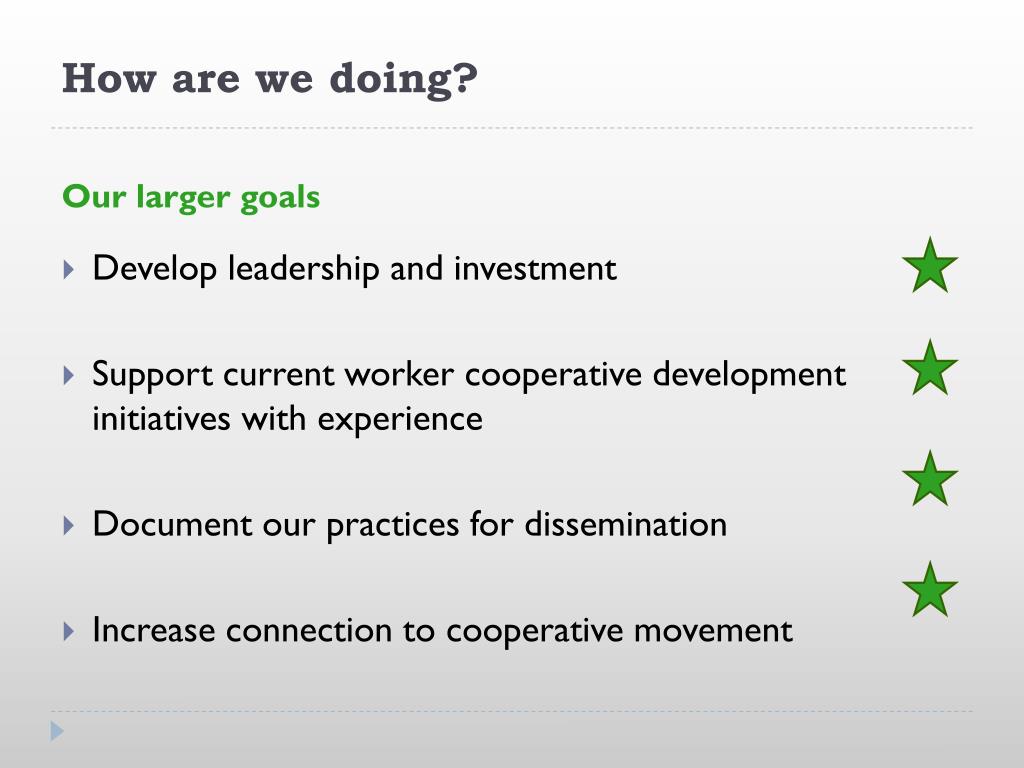 How are we doing?

Our larger goals

Develop leadership and investment

Support current worker cooperative development initiatives with experience

Document our practices for dissemination

Increase connection to cooperative movement